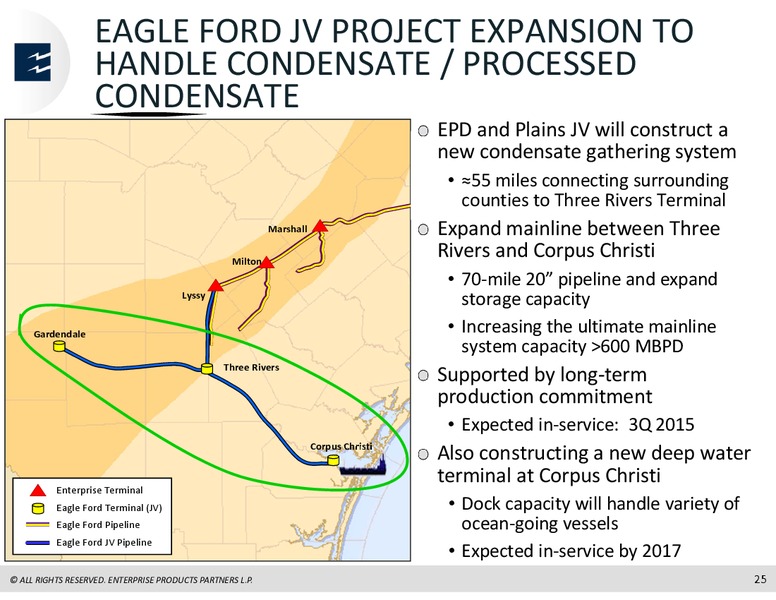 EAGLE FORD JV PROJECT EXPANSION TO HANDLE CONDENSATE / PROCESSED CONDENSATE

Marshall
Milton
Lyssy
Gardendale
Three Rivers
Corpus Christi

Enterprise Terminal
Eagle Ford Terminal (JV)
Eagle Ford Pipeline
Eagle Ford JV Pipeline

EPD and Plains JV will construct a new condensate gathering system
• ≈55 miles connecting surrounding counties to Three Rivers Terminal

Expand mainline between Three Rivers and Corpus Christi
• 70-mile 20” pipeline and expand storage capacity
• Increasing the ultimate mainline system capacity >600 MBPD

Supported by long-term production commitment
• Expected in-service: 3Q 2015

Also constructing a new deep water terminal at Corpus Christi
• Dock capacity will handle variety of ocean-going vessels
• Expected in-service by 2017

© ALL RIGHTS RESERVED. ENTERPRISE PRODUCTS PARTNERS L.P.
25